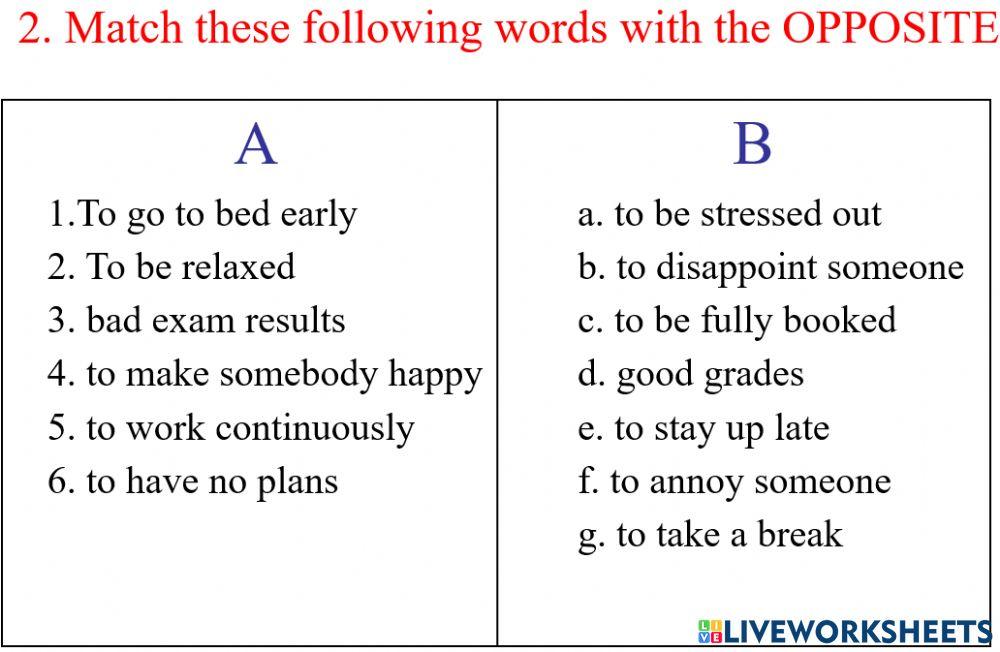 2. Match these following words with the OPPOSITE

| A | B |
|---|---|
| 1.To go to bed early | a. to be stressed out |
| 2. To be relaxed | b. to disappoint someone |
| 3. bad exam results | c. to be fully booked |
| 4. to make somebody happy | d. good grades |
| 5. to work continuously | e. to stay up late |
| 6. to have no plans | f. to annoy someone |
| | g. to take a break |

LIVEWORKSHEETS